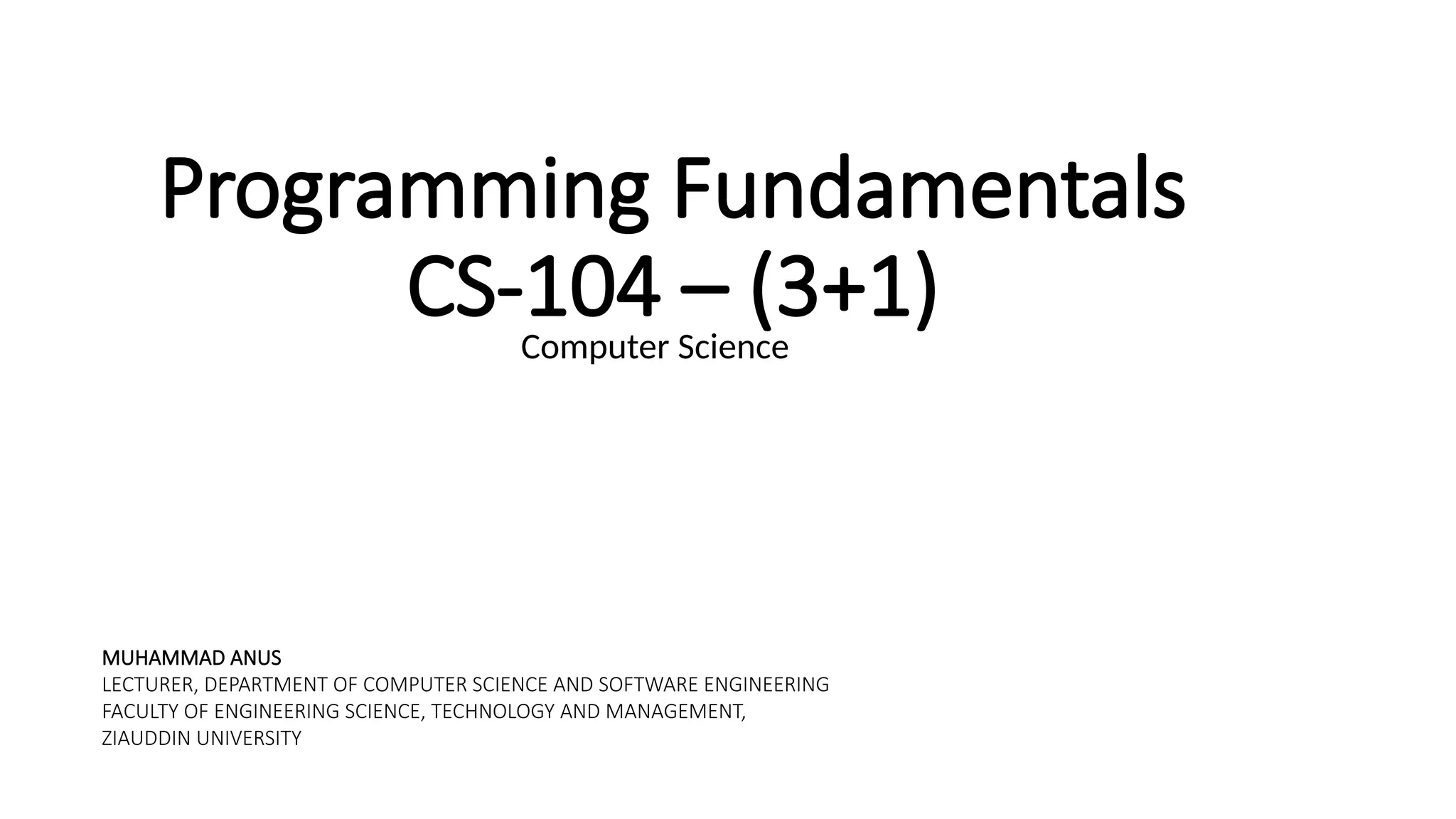 Programming Fundamentals
CS-104 – (3+1)
Computer Science

MUHAMMAD ANUS
LECTURER, DEPARTMENT OF COMPUTER SCIENCE AND SOFTWARE ENGINEERING
FACULTY OF ENGINEERING SCIENCE, TECHNOLOGY AND MANAGEMENT,
ZIAUDDIN UNIVERSITY